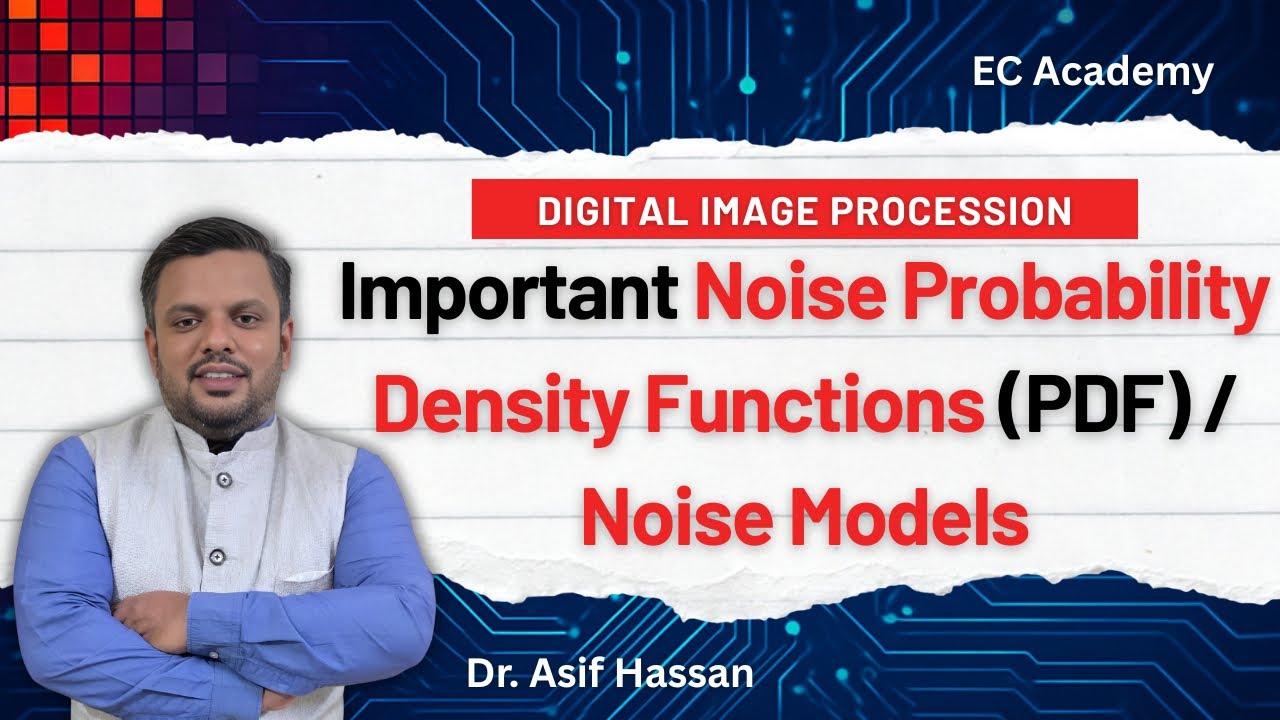 EC Academy

DIGITAL IMAGE PROCESSION

Important Noise Probability Density Functions (PDF) / Noise Models

Dr. Asif Hassan